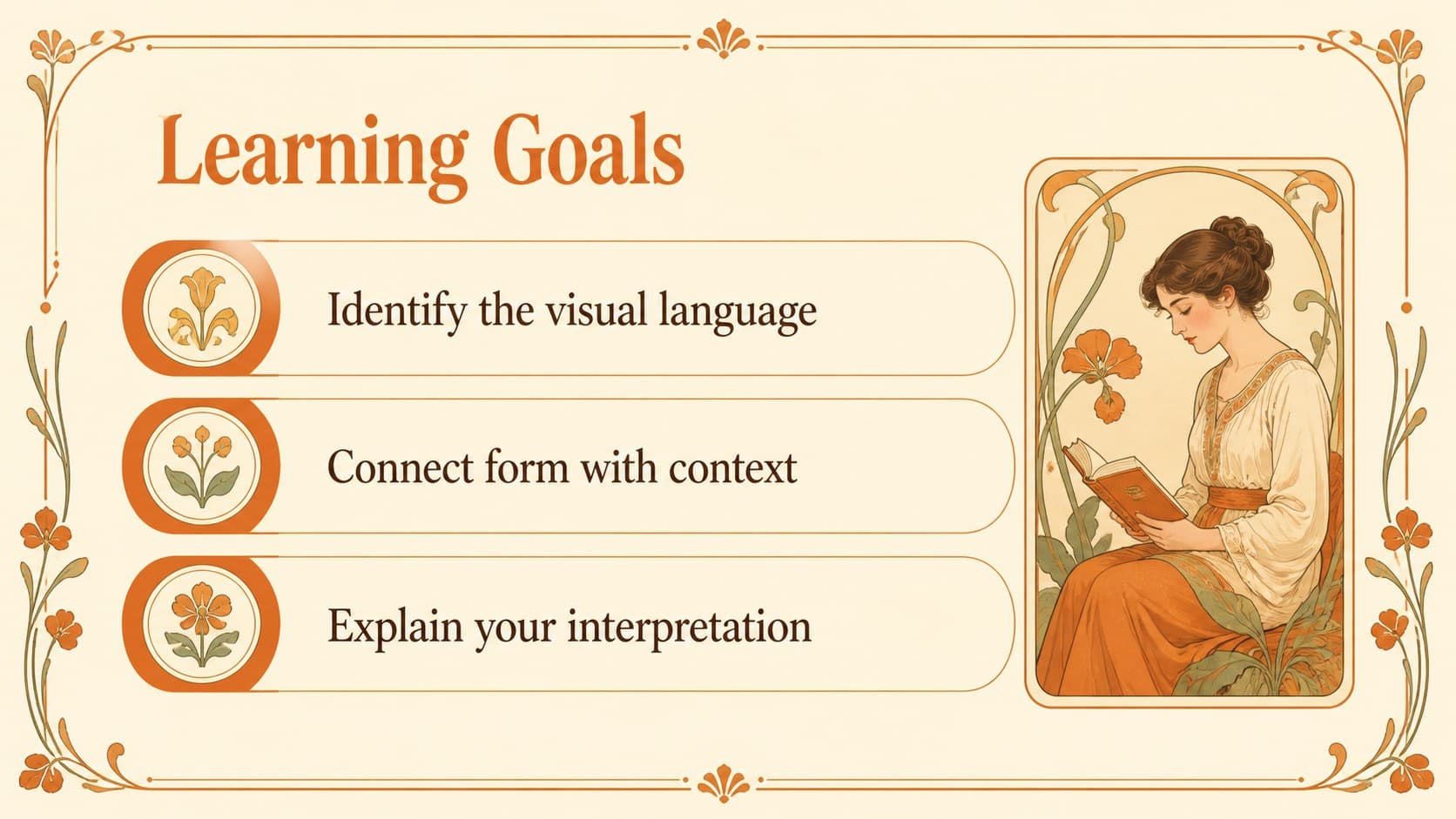 Learning Goals

Identify the visual language

Connect form with context

Explain your interpretation